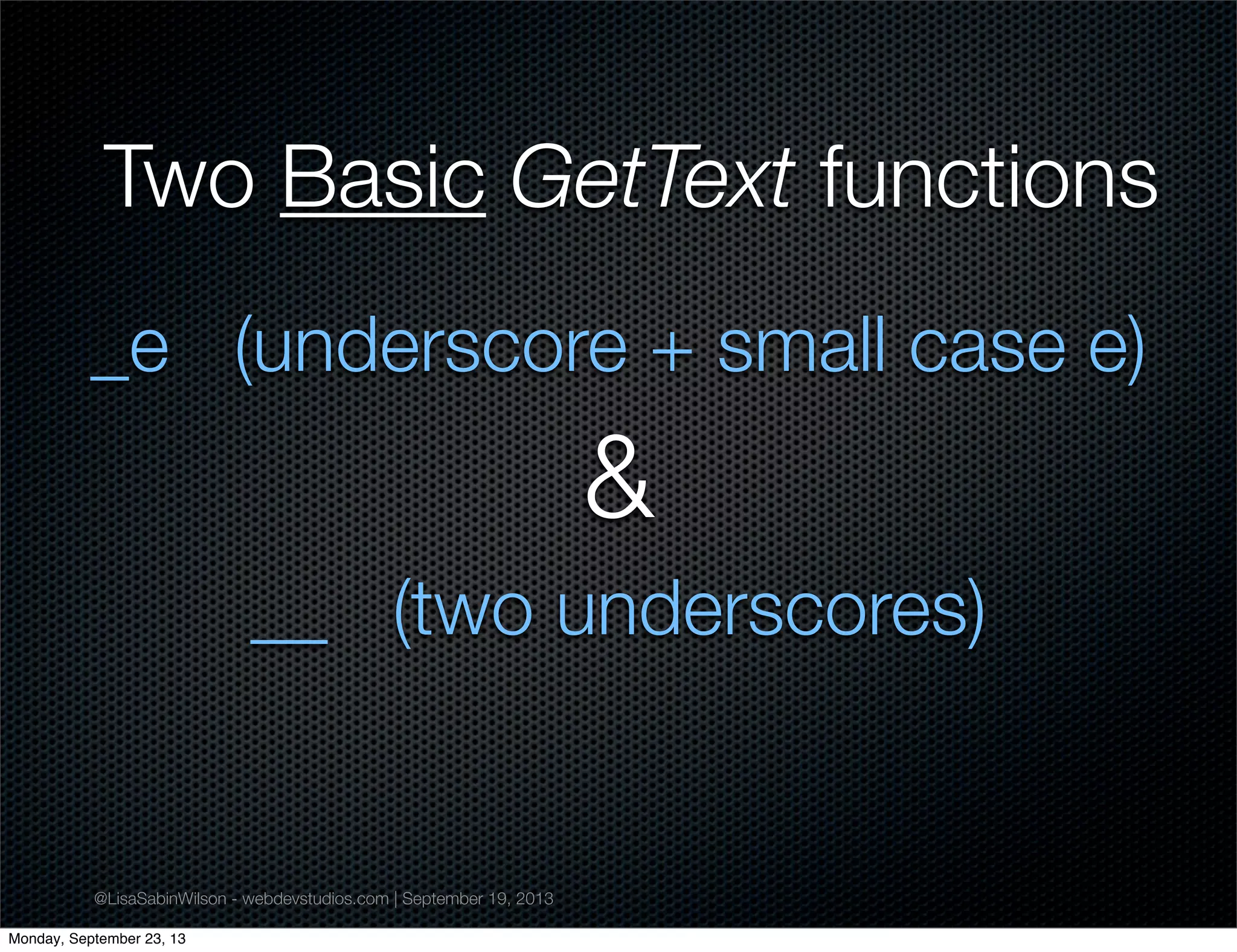 Two Basic GetText functions

_e (underscore + small case e)

&

__ (two underscores)

@LisaSabinWilson - webdevstudios.com | September 19, 2013

Monday, September 23, 13